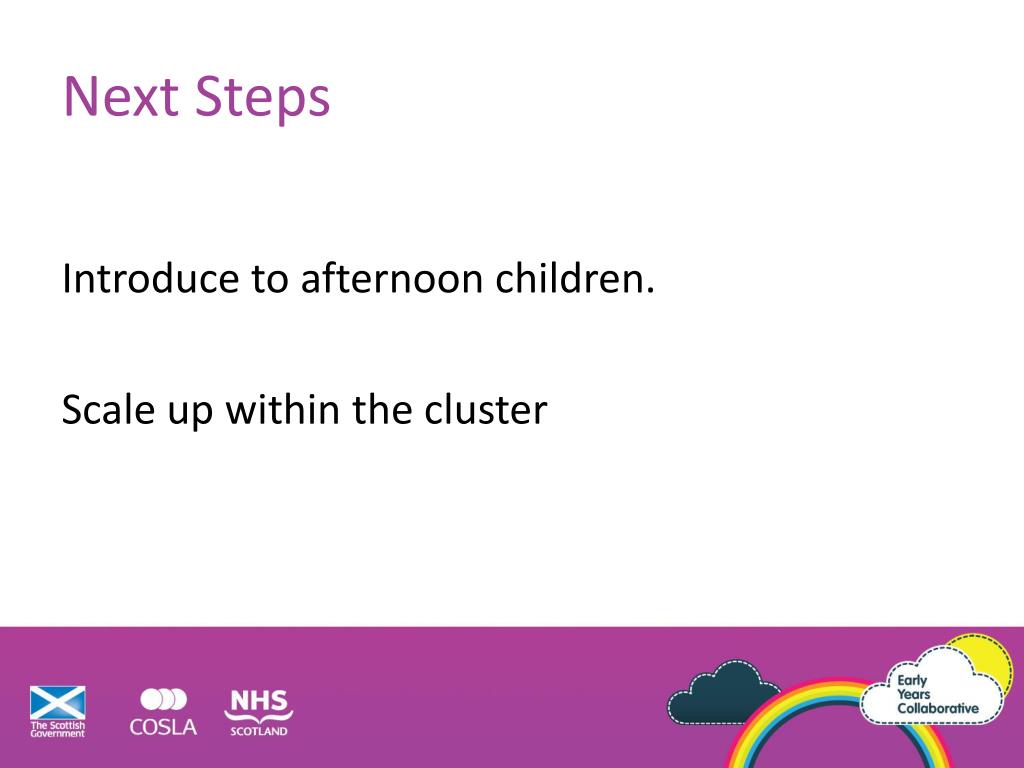 Next Steps

Introduce to afternoon children.

Scale up within the cluster

The Scottish Government

COSLA

NHS SCOTLAND

Early Years Collaborative